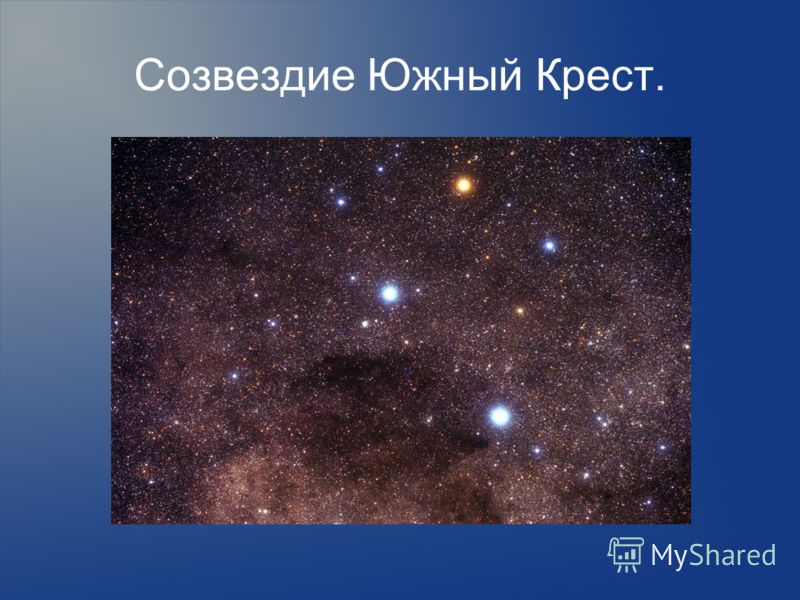 Созвездие Южный Крест.

MyShared